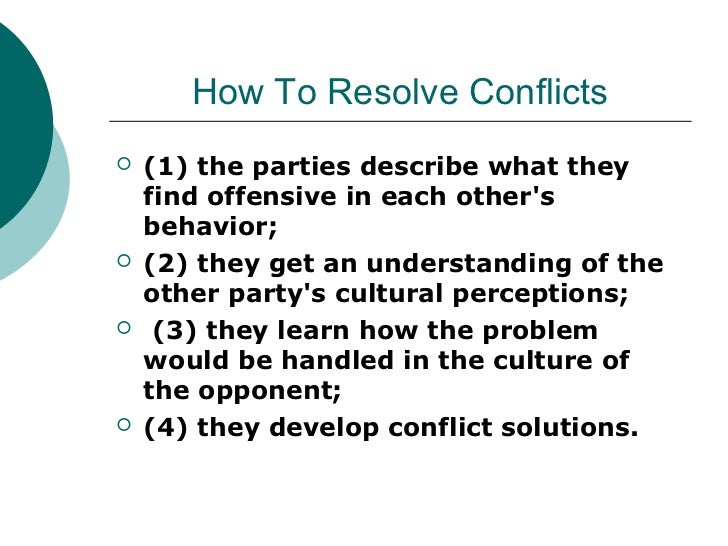 How To Resolve Conflicts

(1) the parties describe what they find offensive in each other's behavior;

(2) they get an understanding of the other party's cultural perceptions;

(3) they learn how the problem would be handled in the culture of the opponent;

(4) they develop conflict solutions.